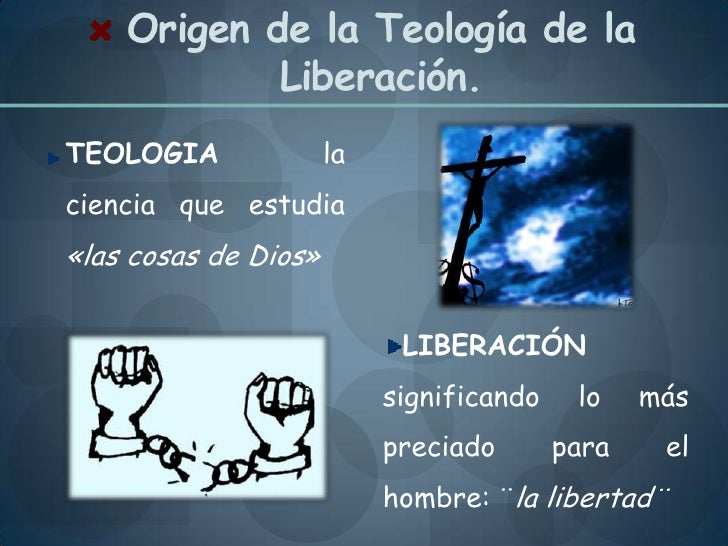 Origen de la Teología de la Liberación.

TEOLOGIA la ciencia que estudia «las cosas de Dios»

LIBERACIÓN significando lo más preciado para el hombre: ¨la libertad¨